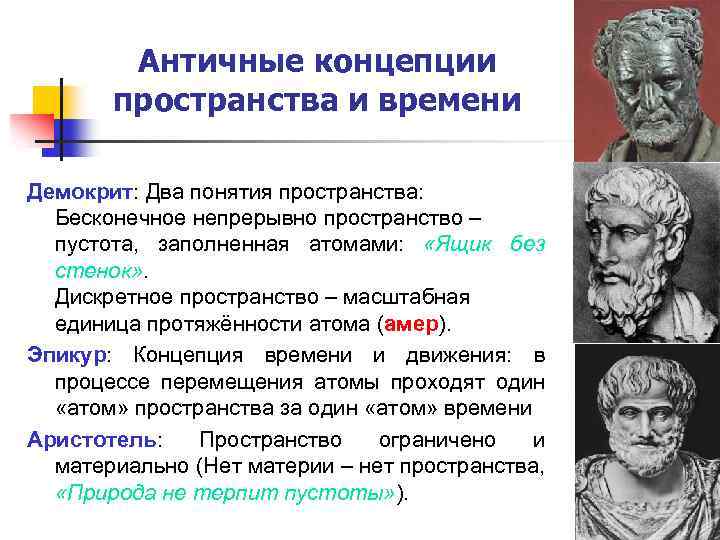 Античные концепции пространства и времени

Демокрит: Два понятия пространства:
Бесконечное непрерывно пространство – пустота, заполненная атомами: «Ящик без стенок».
Дискретное пространство – масштабная единица протяжённости атома (амер).

Эпикур: Концепция времени и движения: в процессе перемещения атомы проходят один «атом» пространства за один «атом» времени

Аристотель: Пространство ограничено и материально (Нет материи – нет пространства, «Природа не терпит пустоты»).